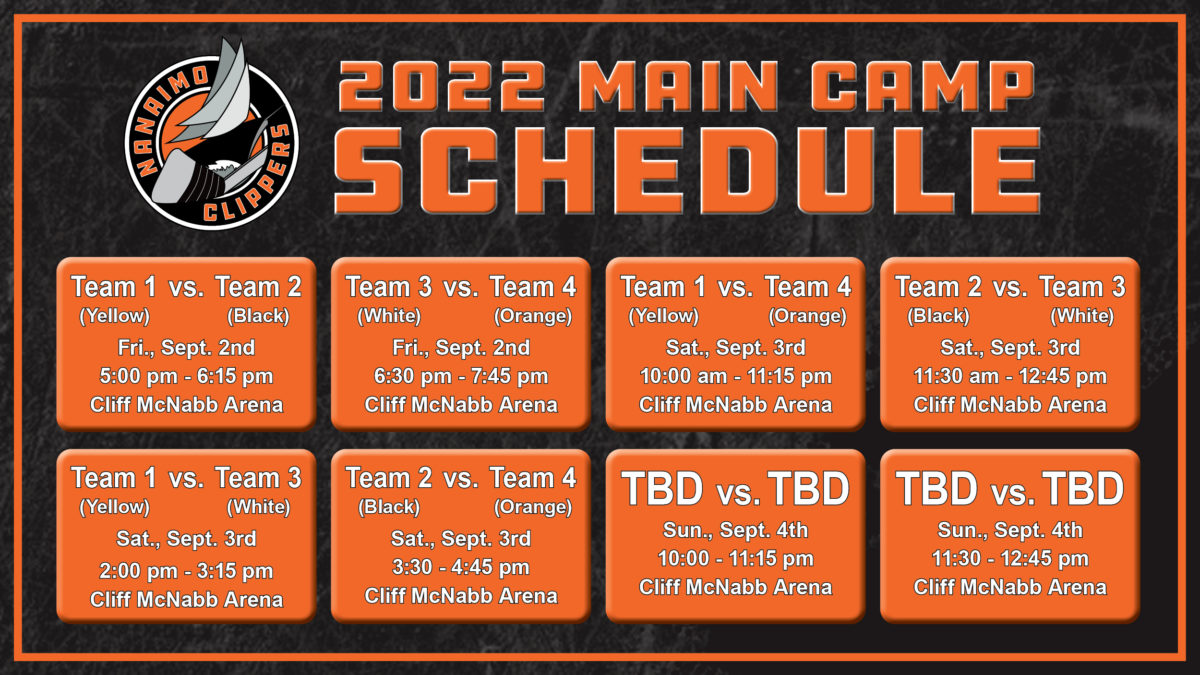 NANAIMO CLIPPERS

2022 MAIN CAMP SCHEDULE

Team 1 vs. Team 2
(Yellow) (Black)
Fri., Sept. 2nd
5:00 pm - 6:15 pm
Cliff McNabb Arena

Team 3 vs. Team 4
(White) (Orange)
Fri., Sept. 2nd
6:30 pm - 7:45 pm
Cliff McNabb Arena

Team 1 vs. Team 4
(Yellow) (Orange)
Sat., Sept. 3rd
10:00 am - 11:15 pm
Cliff McNabb Arena

Team 2 vs. Team 3
(Black) (White)
Sat., Sept. 3rd
11:30 am - 12:45 pm
Cliff McNabb Arena

Team 1 vs. Team 3
(Yellow) (White)
Sat., Sept. 3rd
2:00 pm - 3:15 pm
Cliff McNabb Arena

Team 2 vs. Team 4
(Black) (Orange)
Sat., Sept. 3rd
3:30 - 4:45 pm
Cliff McNabb Arena

TBD vs. TBD
Sun., Sept. 4th
10:00 - 11:15 pm
Cliff McNabb Arena

TBD vs. TBD
Sun., Sept. 4th
11:30 - 12:45 pm
Cliff McNabb Arena